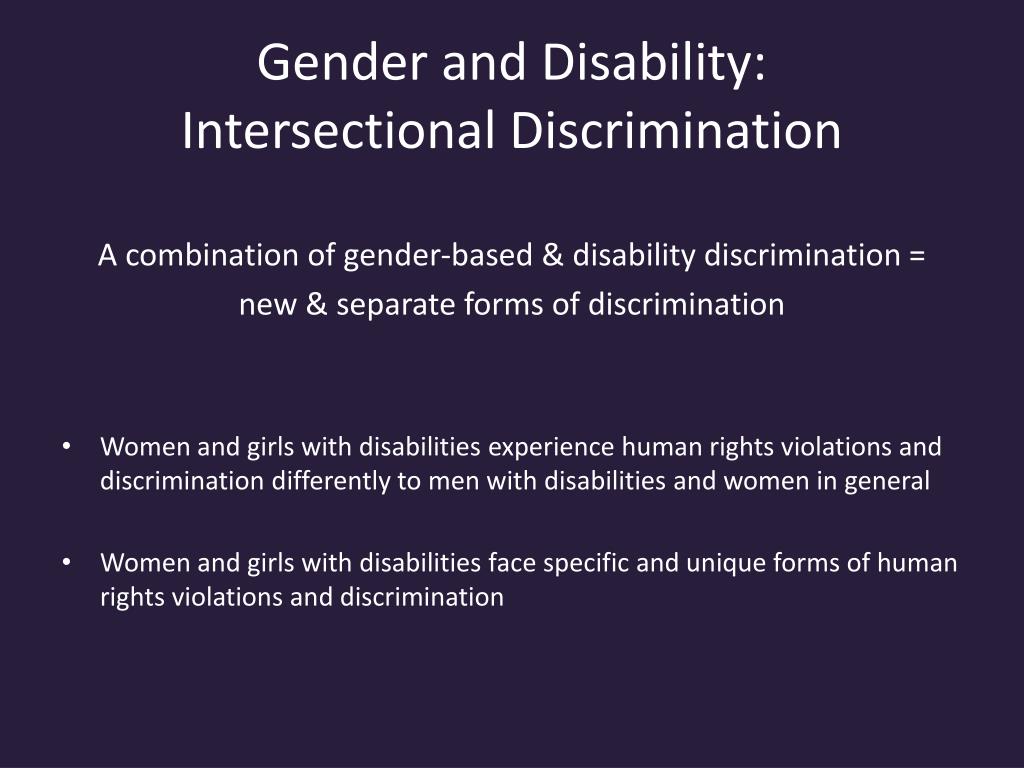 Gender and Disability:
Intersectional Discrimination

A combination of gender-based & disability discrimination =
new & separate forms of discrimination

• Women and girls with disabilities experience human rights violations and discrimination differently to men with disabilities and women in general

• Women and girls with disabilities face specific and unique forms of human rights violations and discrimination